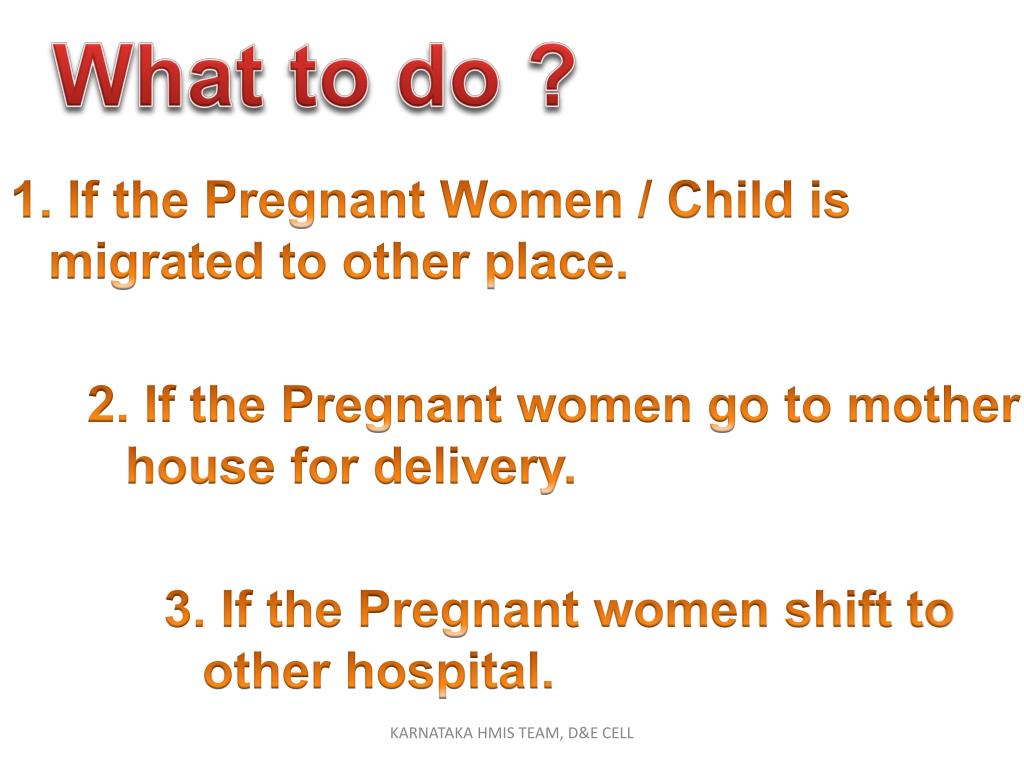 What to do ?

1. If the Pregnant Women / Child is migrated to other place.

2. If the Pregnant women go to mother house for delivery.

3. If the Pregnant women shift to other hospital.

KARNATAKA HMIS TEAM, D&E CELL